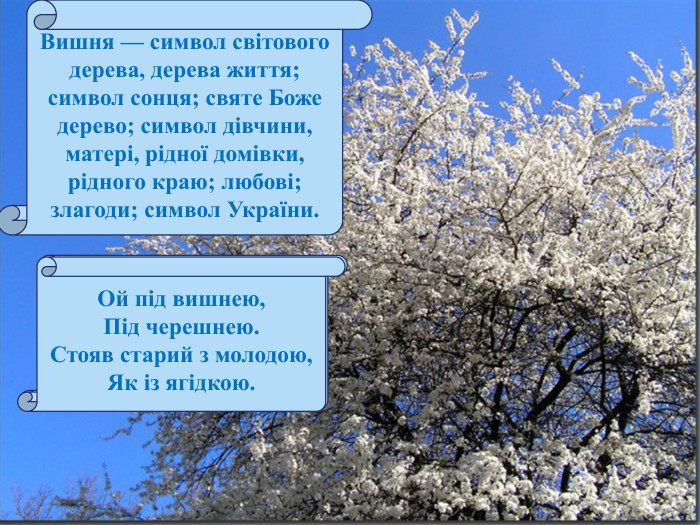 Вишня — символ світового дерева, дерева життя; символ сонця; святе Боже дерево; символ дівчини, матері, рідної домівки, рідного краю; любові; злагоди; символ України.

Ой під вишнею,
Під черешнею.
Стояв старий з молодою,
Як із ягідкою.